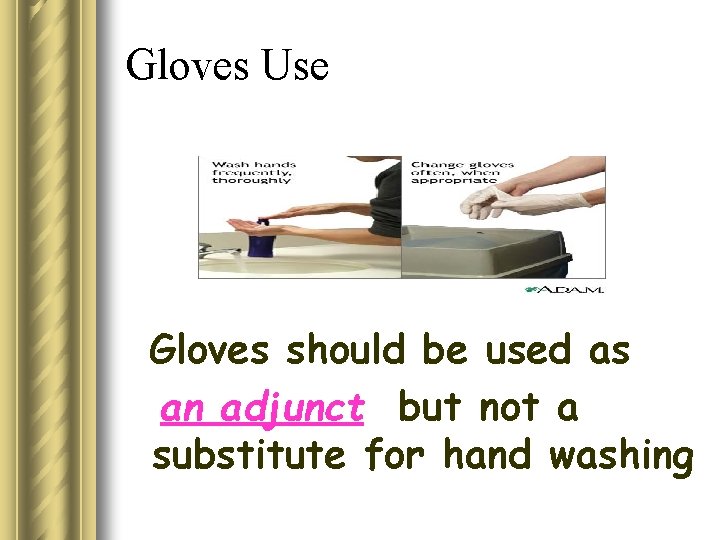 Gloves Use

Wash hands frequently, thoroughly

Change gloves often, when appropriate

A.D.A.M.

Gloves should be used as an adjunct but not a substitute for hand washing